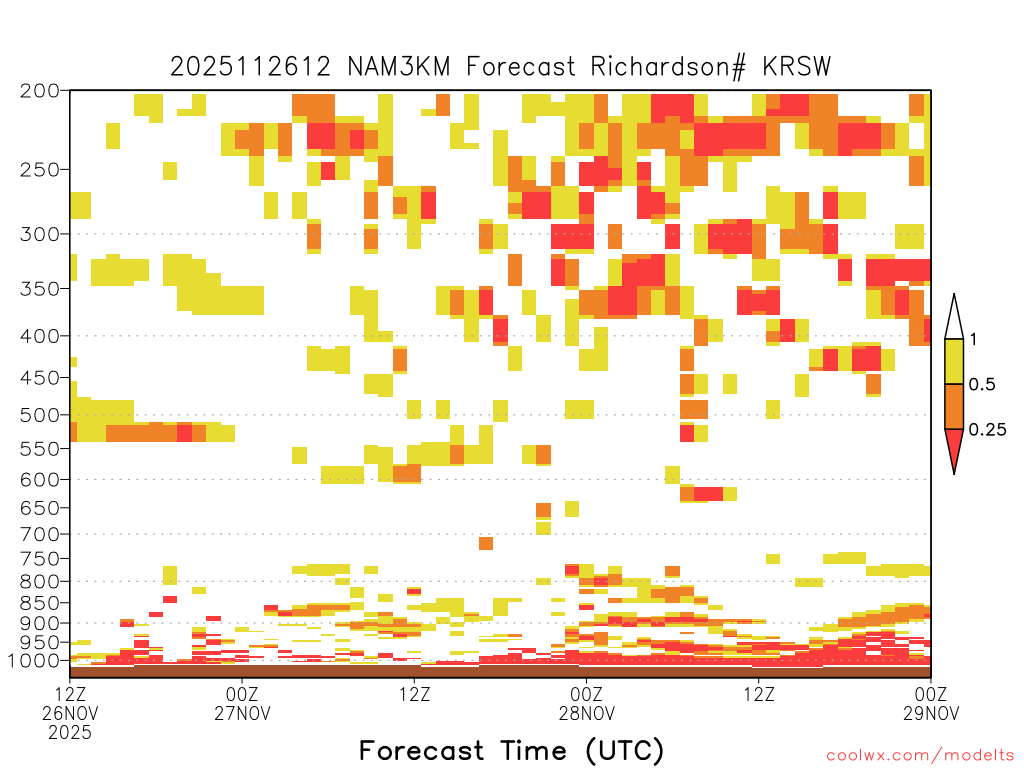 2025112612 NAM3KM Forecast Richardson# KRSW

200
250
300
350
400
450
500
550
600
650
700
750
800
850
900
950
1000

1
0.5
0.25

12Z
26NOV
2025

00Z
27NOV

12Z

00Z
28NOV

12Z

00Z
29NOV

Forecast Time (UTC)

coolwx.com/modelts